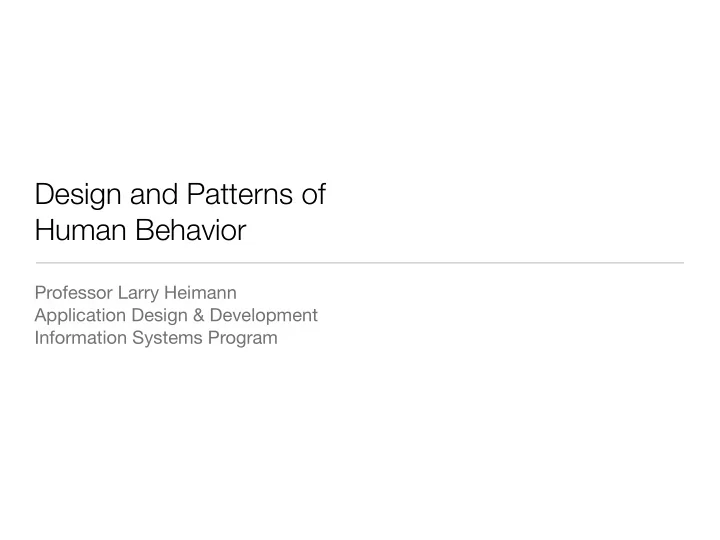 Design and Patterns of
Human Behavior

Professor Larry Heimann
Application Design & Development
Information Systems Program